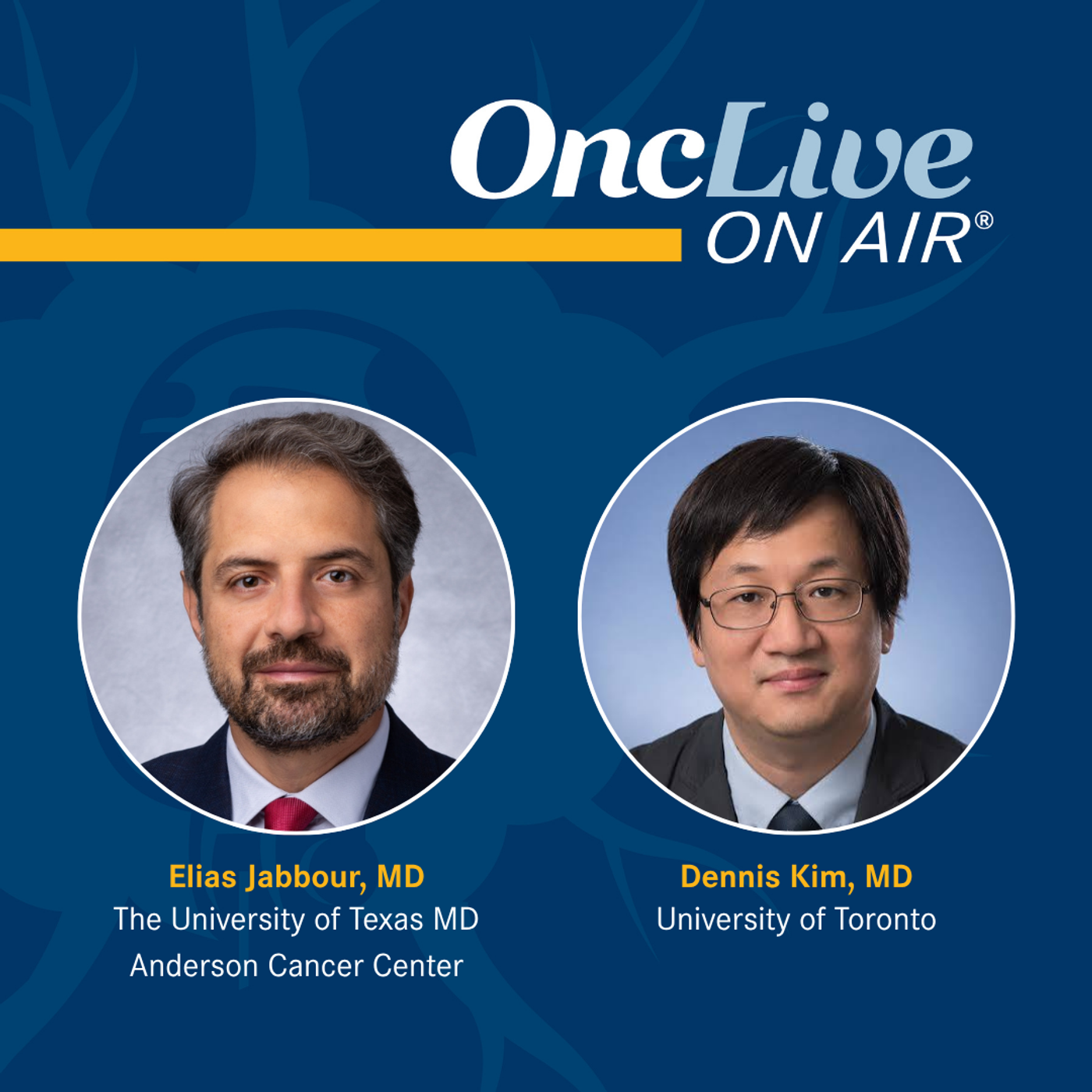 OncLive
ON AIR®

Elias Jabbour, MD
The University of Texas MD Anderson Cancer Center

Dennis Kim, MD
University of Toronto